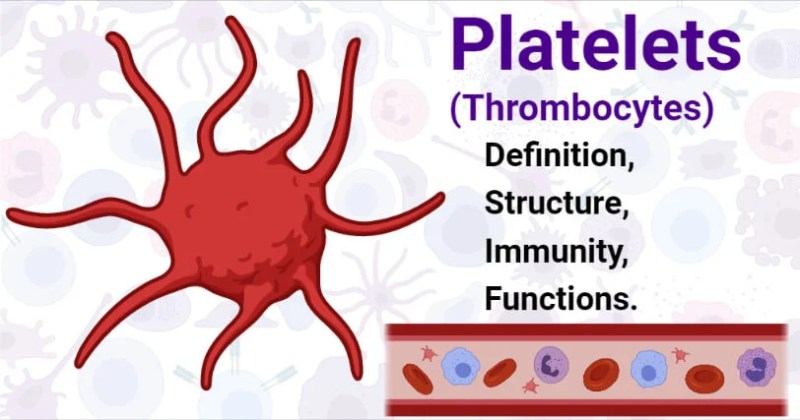 Platelets
(Thrombocytes)
Definition,
Structure,
Immunity,
Functions.